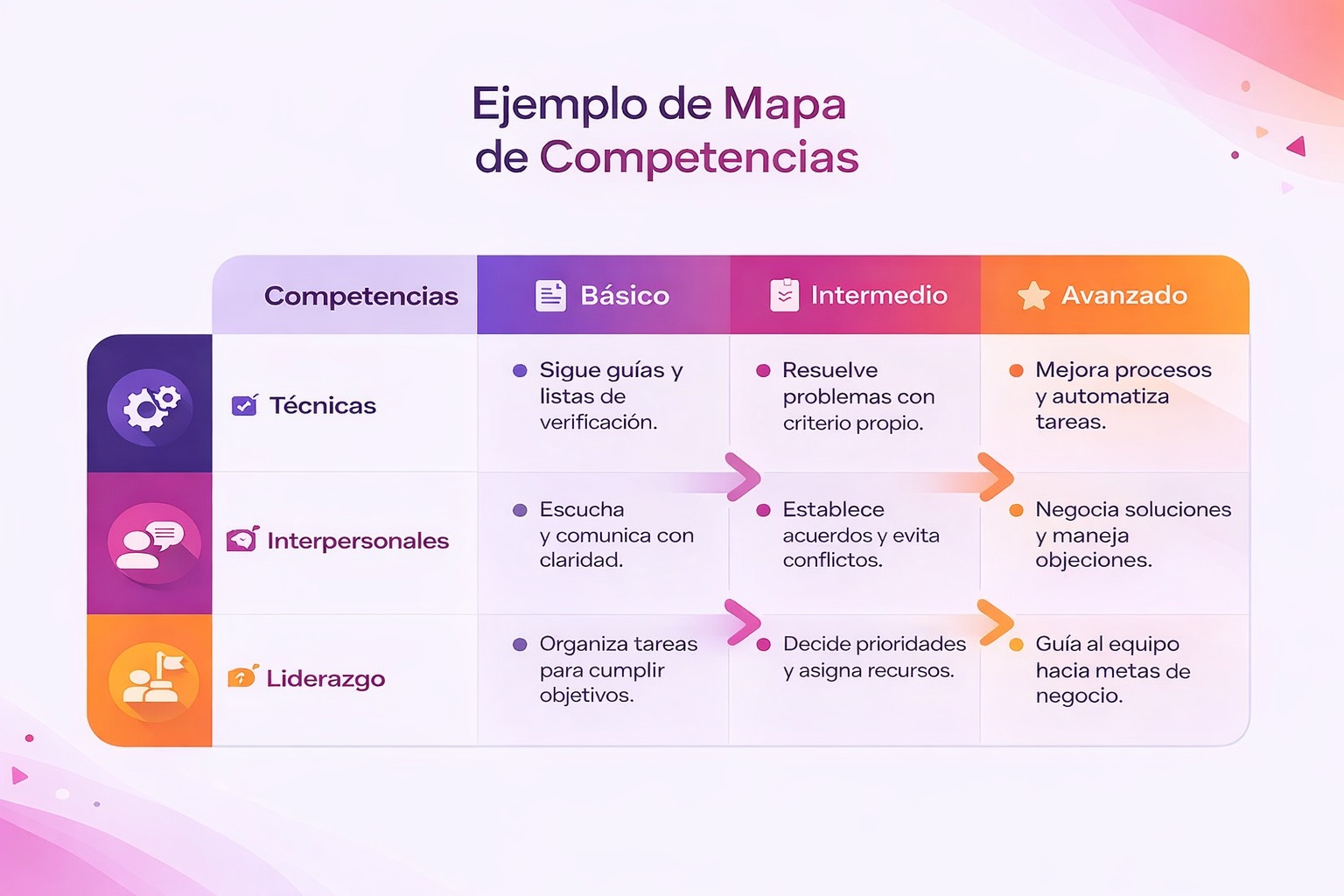 Ejemplo de Mapa de Competencias

| Competencias | Básico | Intermedio | Avanzado |
|---|---|---|---|
| Técnicas | Sigue guías y listas de verificación. | Resuelve problemas con criterio propio. | Mejora procesos y automatiza tareas. |
| Interpersonales | Escucha y comunica con claridad. | Establece acuerdos y evita conflictos. | Negocia soluciones y maneja objeciones. |
| Liderazgo | Organiza tareas para cumplir objetivos. | Decide prioridades y asigna recursos. | Guía al equipo hacia metas de negocio. |